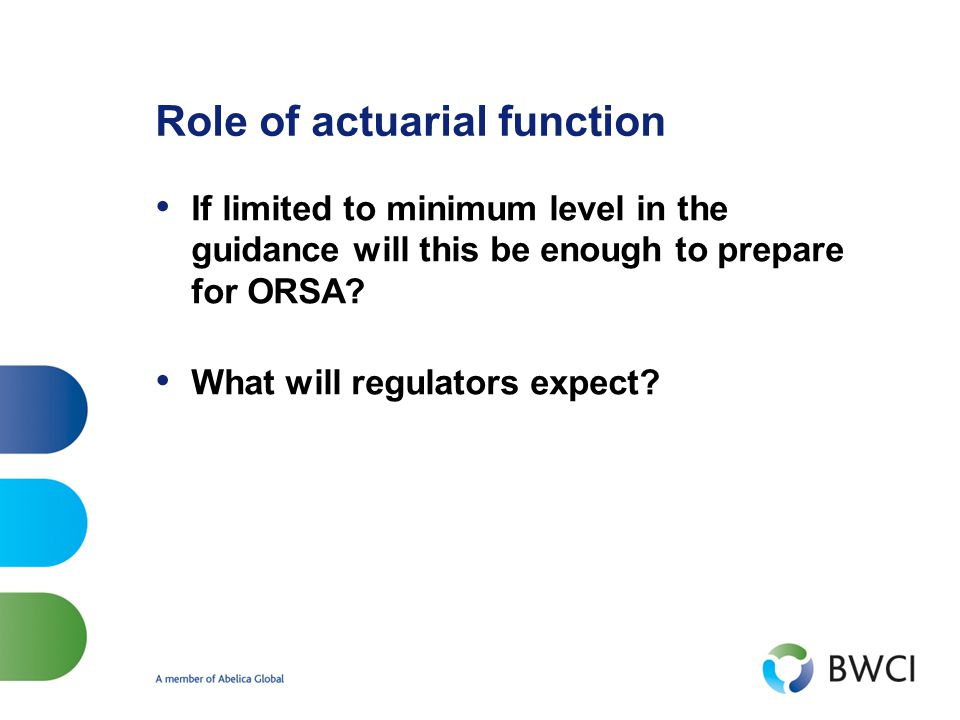 Role of actuarial function

• If limited to minimum level in the guidance will this be enough to prepare for ORSA?

• What will regulators expect?

A member of Abelica Global

BWCI